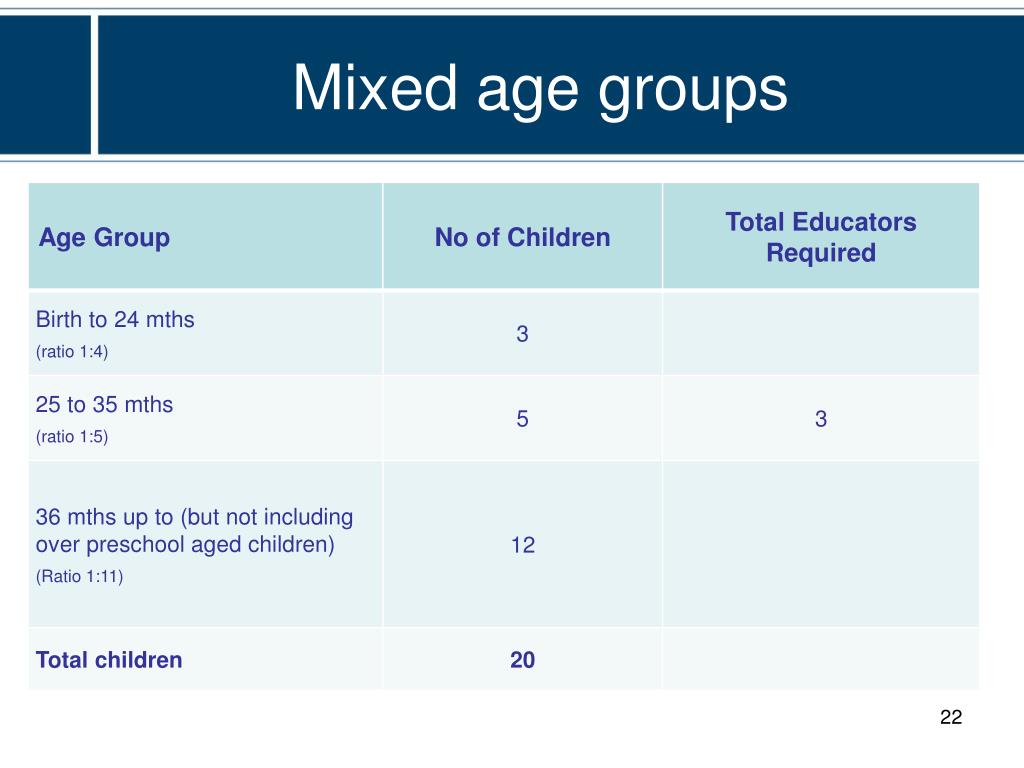 Mixed age groups

| Age Group | No of Children | Total Educators Required |
|---|---|---|
| Birth to 24 mths (ratio 1:4) | 3 | |
| 25 to 35 mths (ratio 1:5) | 5 | 3 |
| 36 mths up to (but not including over preschool aged children) (Ratio 1:11) | 12 | |
| Total children | 20 | |

22